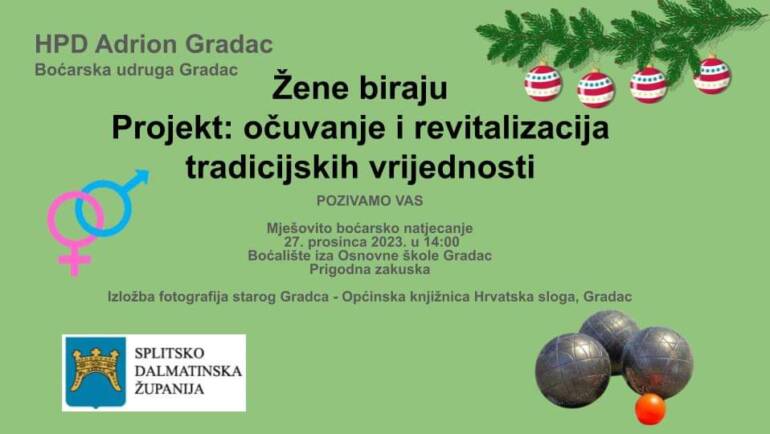 HPD Adrion Gradac
Boćarska udruga Gradac

Žene biraju
Projekt: očuvanje i revitalizacija tradicijskih vrijednosti

POZIVAMO VAS

Mješovito boćarsko natjecanje
27. prosinca 2023. u 14:00
Boćalište iza Osnovne škole Gradac
Prigodna zakuska

Izložba fotografija starog Gradca - Općinska knjižnica Hrvatska sloga, Gradac

SPLITSKO
DALMATINSKA
ŽUPANIJA